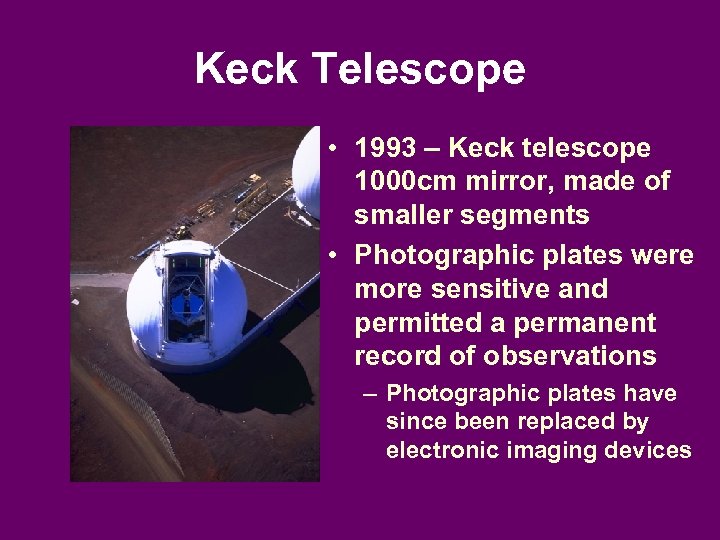 Keck Telescope

• 1993 – Keck telescope 1000cm mirror, made of smaller segments

• Photographic plates were more sensitive and permitted a permanent record of observations

– Photographic plates have since been replaced by electronic imaging devices